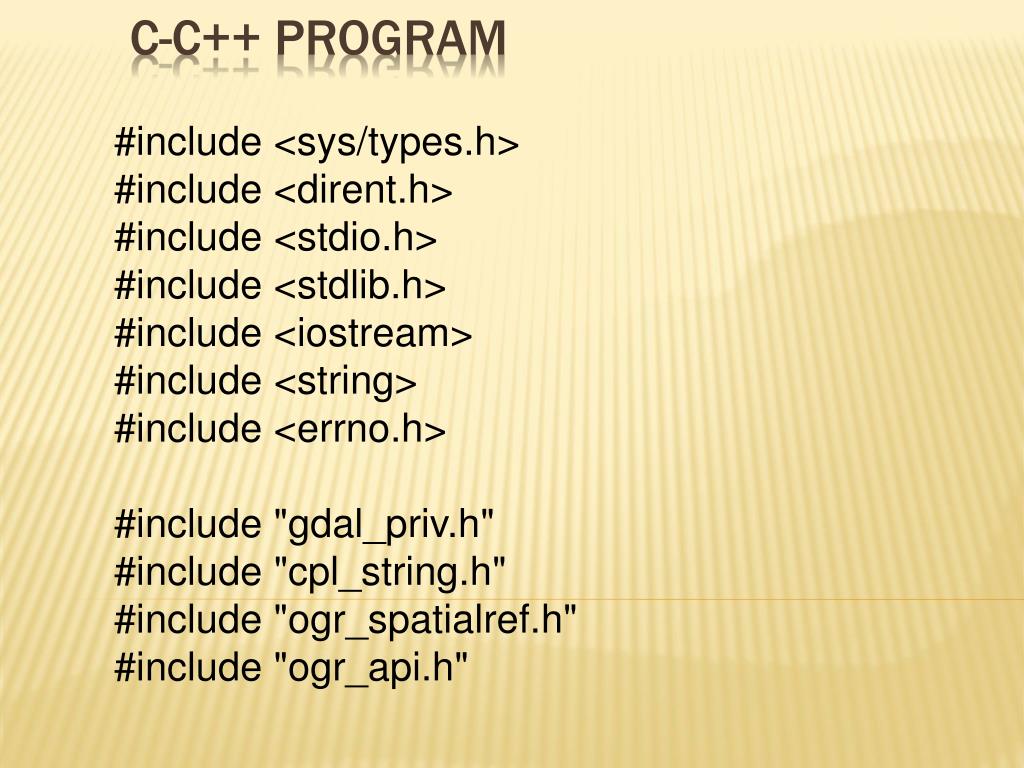 C-C++ PROGRAM

#include <sys/types.h>
#include <dirent.h>
#include <stdio.h>
#include <stdlib.h>
#include <iostream>
#include <string>
#include <errno.h>

#include "gdal_priv.h"
#include "cpl_string.h"
#include "ogr_spatialref.h"
#include "ogr_api.h"